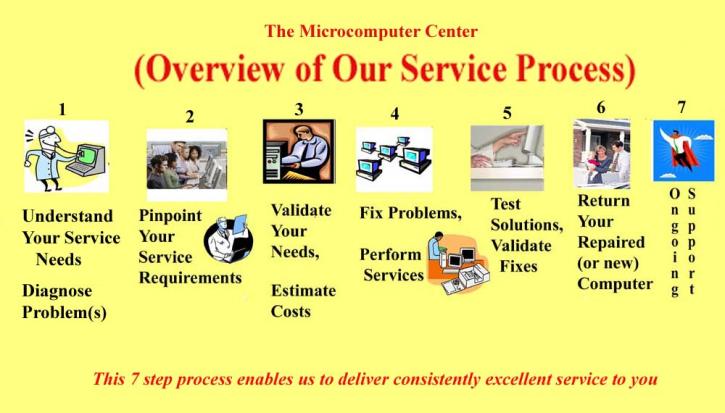 The Microcomputer Center

(Overview of Our Service Process)

1

Understand Your Service Needs

Diagnose Problem(s)

2

Pinpoint Your Service Requirements

3

Validate Your Needs,

Estimate Costs

4

Fix Problems,

Perform Services

5

Test Solutions, Validate Fixes

6

Return Your Repaired (or new) Computer

7

Ongoing Support

This 7 step process enables us to deliver consistently excellent service to you